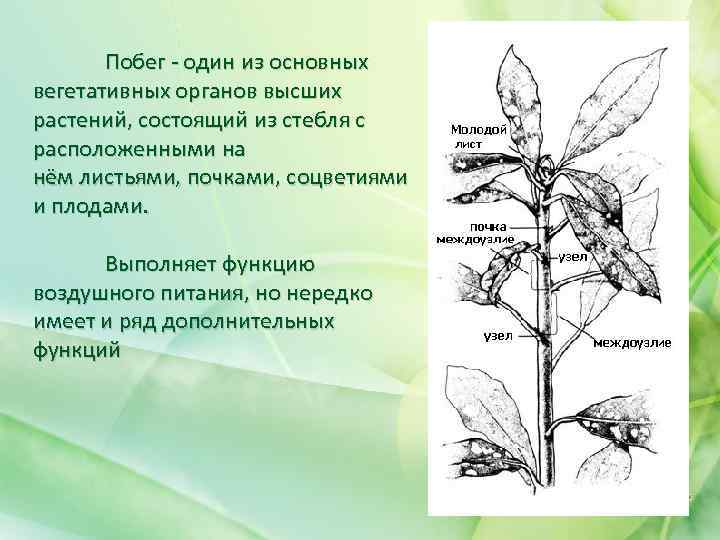 Побег - один из основных вегетативных органов высших растений, состоящий из стебля с расположенными на нём листьями, почками, соцветиями и плодами.

Выполняет функцию воздушного питания, но нередко имеет и ряд дополнительных функций

Молодой лист

почка

междоузлие

узел

узел

междоузлие